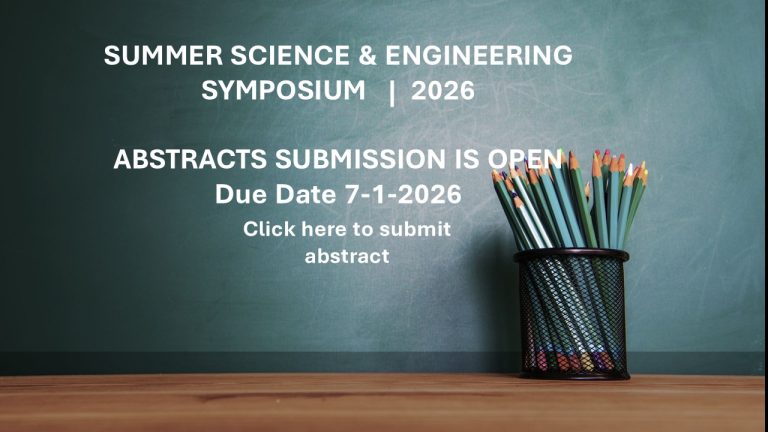 SUMMER SCIENCE & ENGINEERING SYMPOSIUM | 2026

ABSTRACTS SUBMISSION IS OPEN
Due Date 7-1-2026

Click here to submit abstract